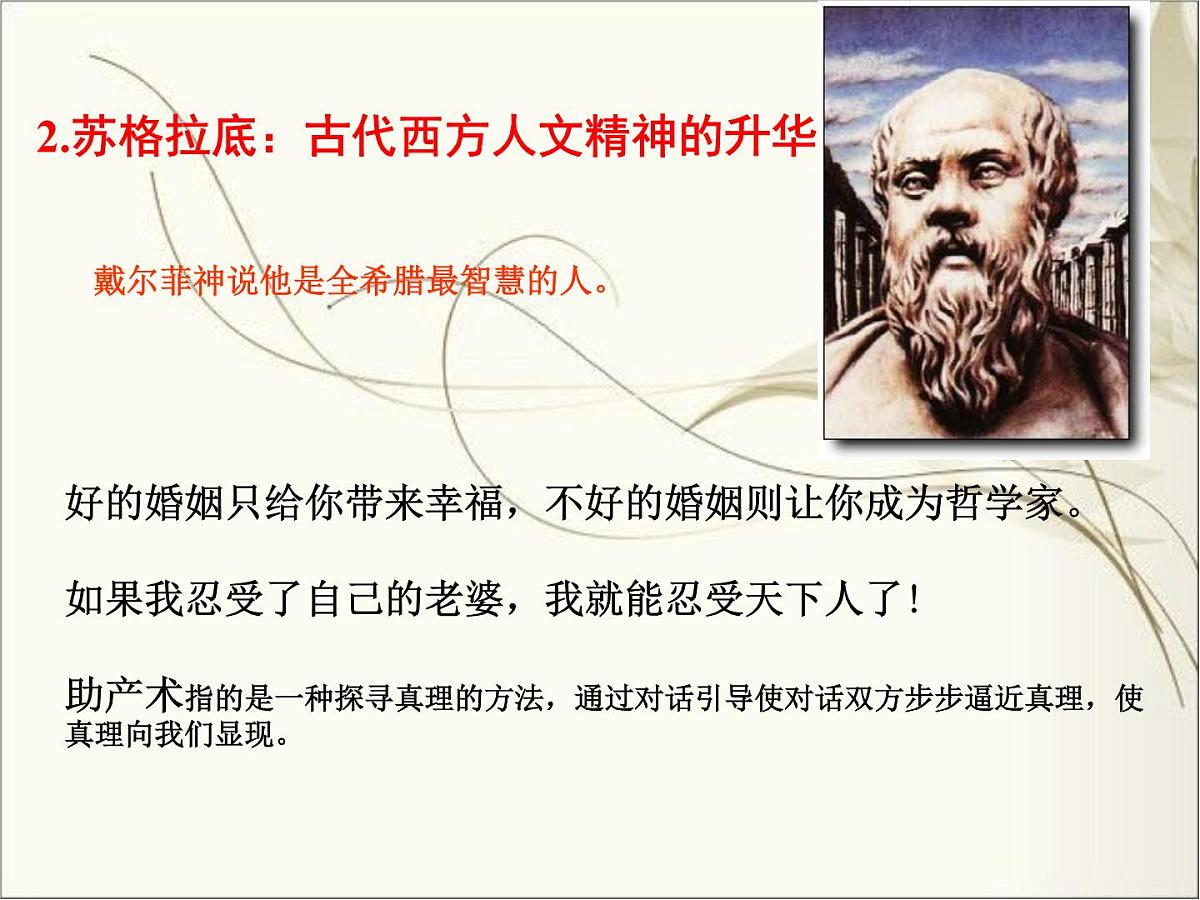 2.苏格拉底：古代西方人文精神的升华

戴尔菲神说他是全希腊最智慧的人。

好的婚姻只给你带来幸福，不好的婚姻则让你成为哲学家。

如果我忍受了自己的老婆，我就能忍受天下人了！

助产术指的是一种探寻真理的方法，通过对话引导使对话双方步步逼近真理，使真理向我们显现。